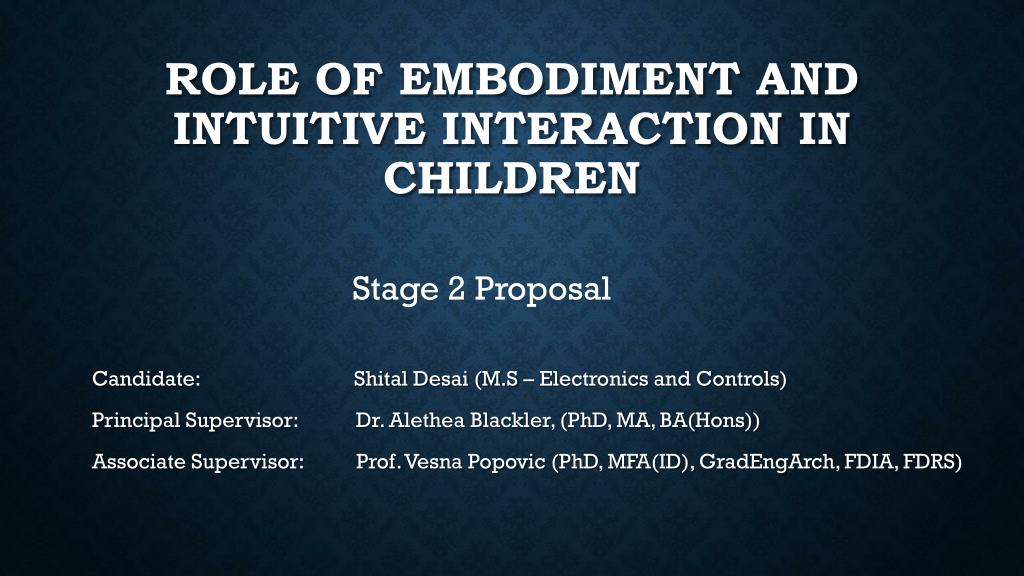 ROLE OF EMBODIMENT AND INTUITIVE INTERACTION IN CHILDREN

Stage 2 Proposal

Candidate: Shital Desai (M.S – Electronics and Controls)

Principal Supervisor: Dr. Alethea Blackler, (PhD, MA, BA(Hons))

Associate Supervisor: Prof. Vesna Popovic (PhD, MFA(ID), GradEngArch, FDIA, FDRS)